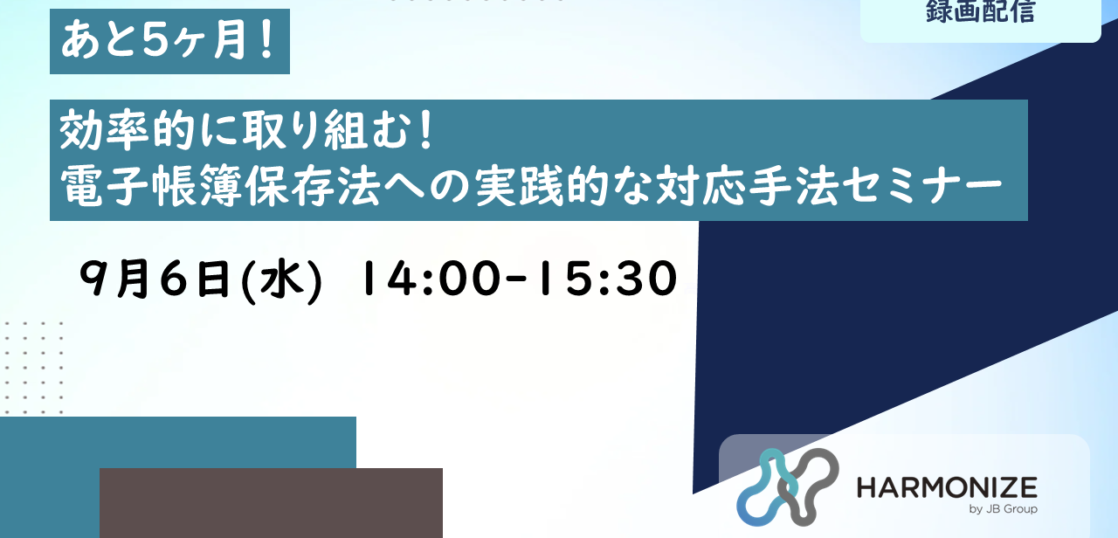 録画配信

あと5ヶ月！

効率的に取り組む！
電子帳簿保存法への実践的な対応手法セミナー

9月6日(水) 14:00-15:30

HARMONIZE
by JB Group